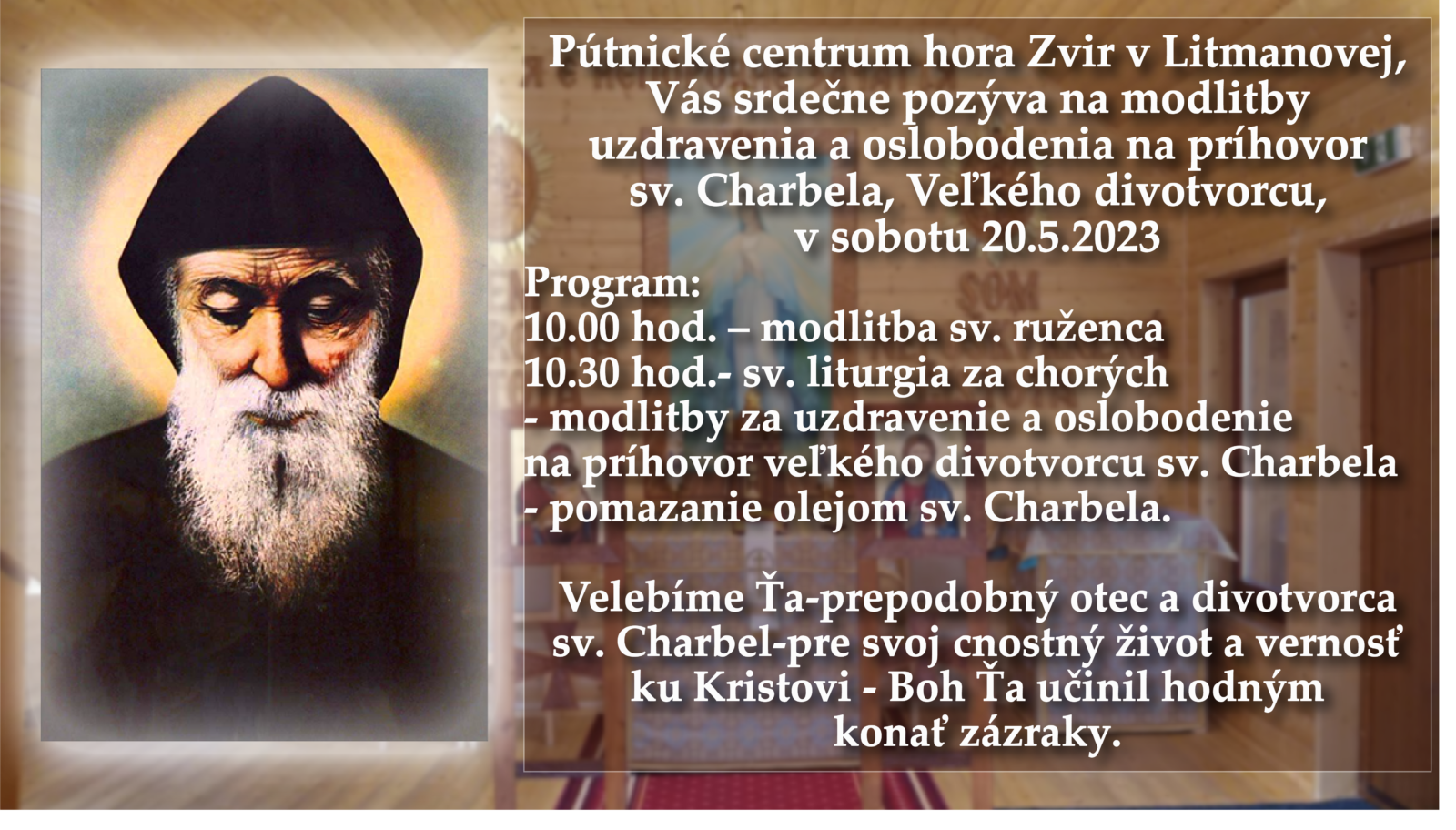 Pútnické centrum hora Zvir v Litmanovej, Vás srdečne pozýva na modlitby uzdravenia a oslobodenia na príhovor sv. Charbela, Veľkého divotvorcu, v sobotu 20.5.2023

Program:
10.00 hod. – modlitba sv. ruženca
10.30 hod.- sv. liturgia za chorých
- modlitby za uzdravenie a oslobodenie na príhovor veľkého divotvorcu sv. Charbela
- pomazanie olejom sv. Charbela.

Velebíme Ťa-prepodobný otec a divotvorca sv. Charbel-pre svoj cnostný život a vernosť ku Kristovi - Boh Ťa učinil hodným konať zázraky.